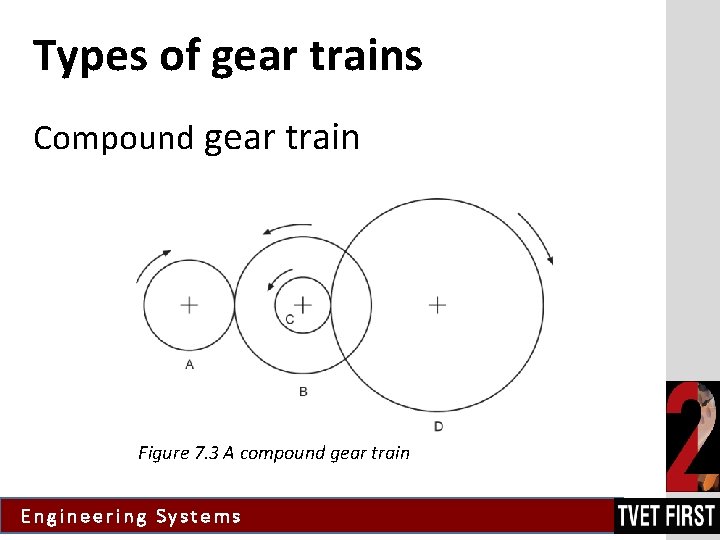 Types of gear trains

Compound gear train

C

A

B

D

Figure 7.3 A compound gear train

2

Engineering Systems

TVET FIRST